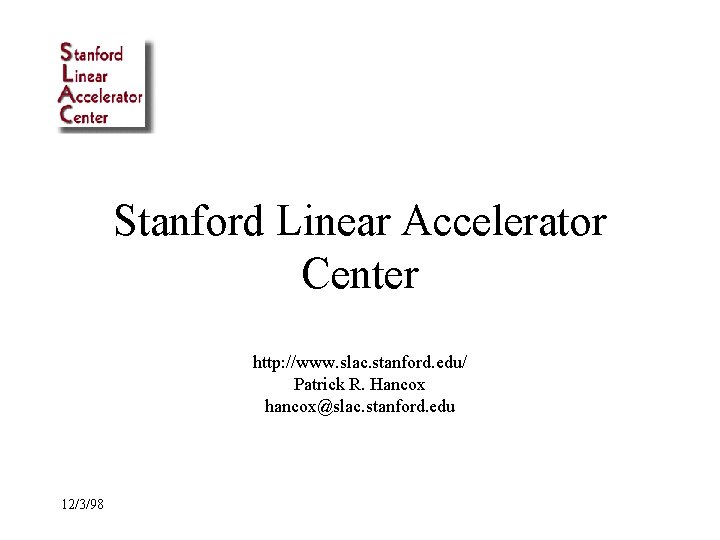 Stanford
Linear
Accelerator
Center

Stanford Linear Accelerator Center

http://www.slac.stanford.edu/
Patrick R. Hancox
hancox@slac.stanford.edu

12/3/98